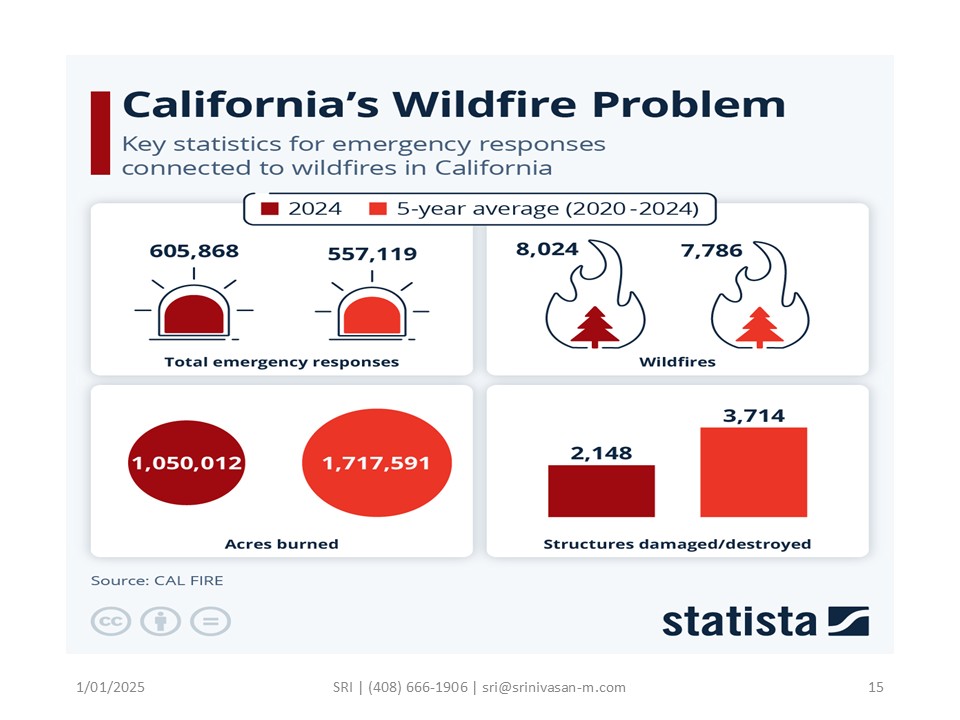 California's Wildfire Problem

Key statistics for emergency responses connected to wildfires in California

2024 5-year average (2020-2024)

605,868 557,119

Total emergency responses

8,024 7,786

Wildfires

1,050,012 1,717,591

Acres burned

2,148 3,714

Structures damaged/destroyed

Source: CAL FIRE

statista

1/01/2025

SRI | (408) 666-1906 | sri@srinivasan-m.com

15